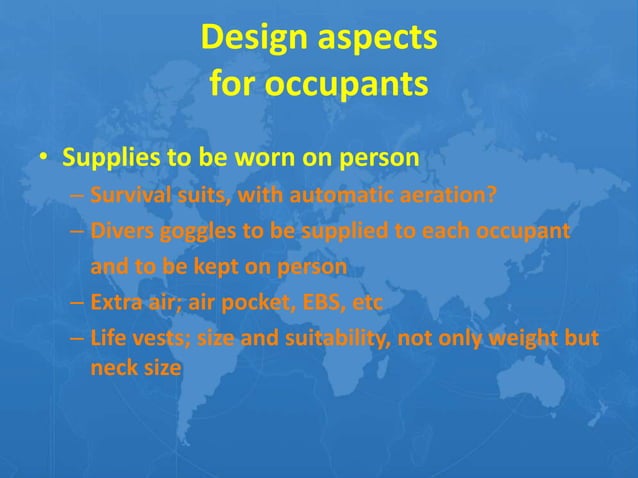 Design aspects for occupants

• Supplies to be worn on person
– Survival suits, with automatic aeration?
– Divers goggles to be supplied to each occupant and to be kept on person
– Extra air; air pocket, EBS, etc
– Life vests; size and suitability, not only weight but neck size